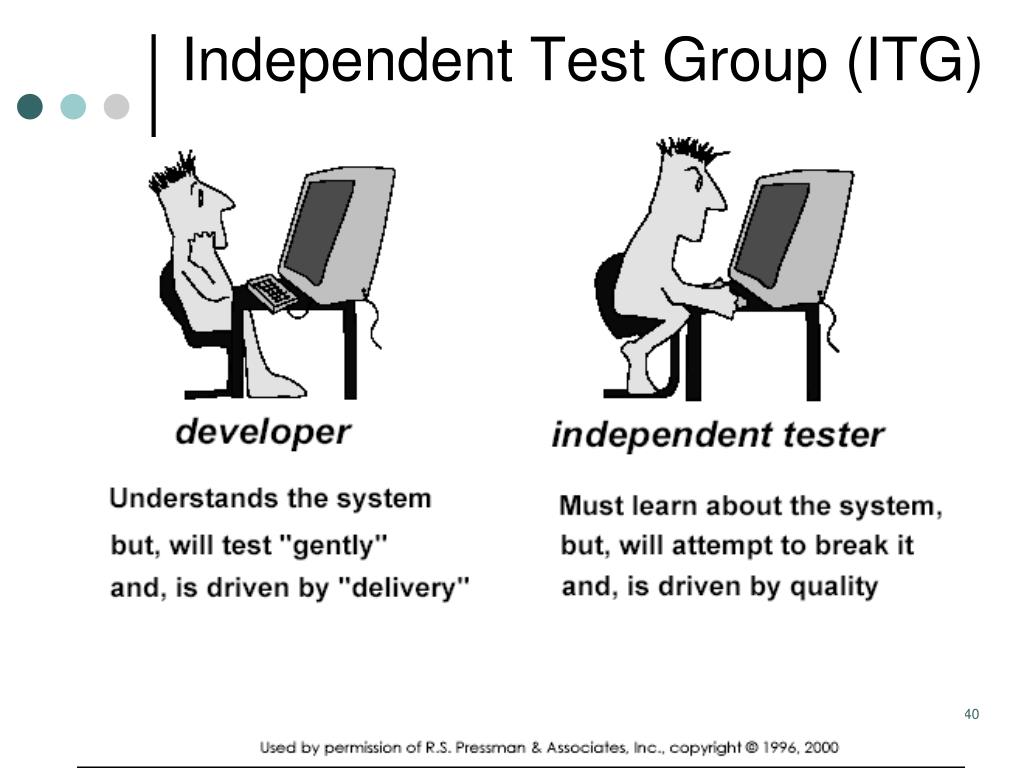 Independent Test Group (ITG)

developer

Understands the system
but, will test "gently"
and, is driven by "delivery"

independent tester

Must learn about the system,
but, will attempt to break it
and, is driven by quality

40

Used by permission of R.S. Pressman & Associates, Inc., copyright © 1996, 2000